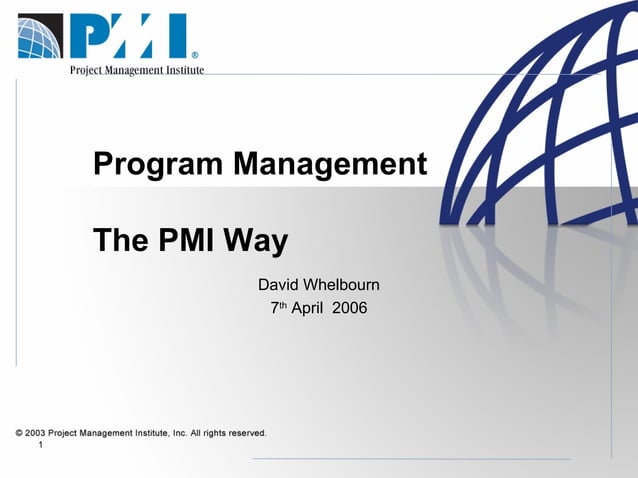 PMI®
Project Management Institute

Program Management

The PMI Way

David Whelbourn
7th April 2006

© 2003 Project Management Institute, Inc. All rights reserved.
1